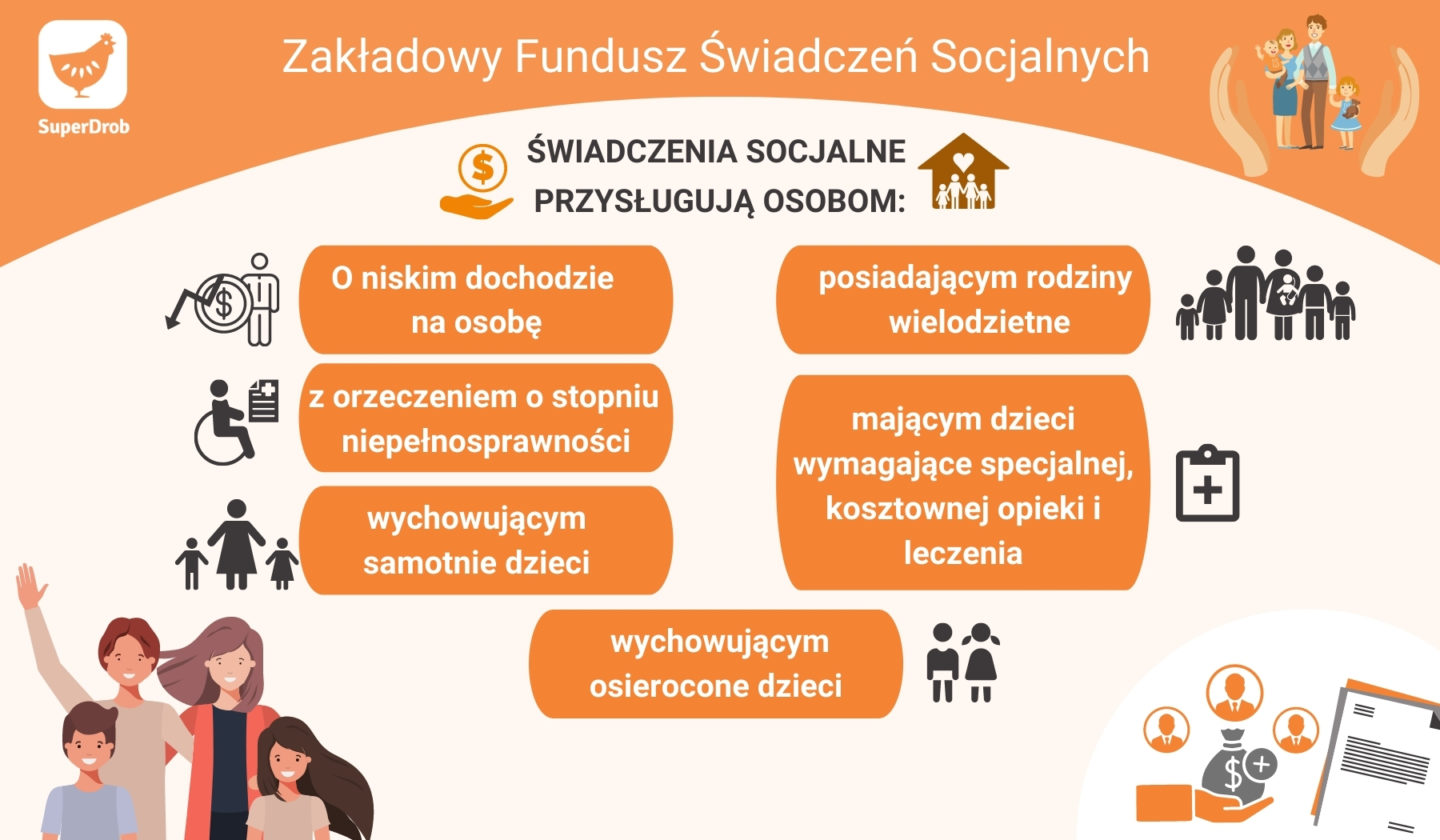 SuperDrob

Zakładowy Fundusz Świadczeń Socjalnych

ŚWIADCZENIA SOCJALNE PRZYSŁUGUJĄ OSOBOM:

O niskim dochodzie na osobę

z orzeczeniem o stopniu niepełnosprawności

wychowującym samotnie dzieci

posiadającym rodziny wielodzietne

mającym dzieci wymagające specjalnej, kosztownej opieki i leczenia

wychowującym osierocone dzieci